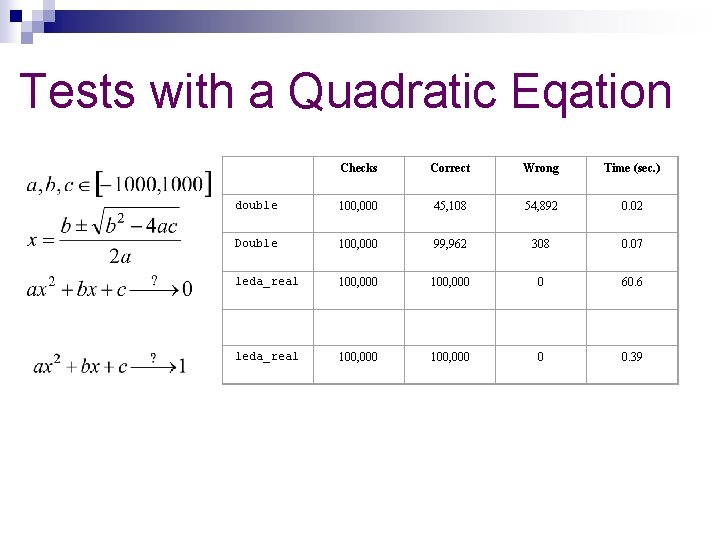 Tests with a Quadratic Eqation

$a, b, c \in [-1000, 1000]$

$x = \frac{b \pm \sqrt{b^2 - 4ac}}{2a}$

$ax^2 + bx + c \xrightarrow{?} 0$

$ax^2 + bx + c \xrightarrow{?} 1$

| | Checks | Correct | Wrong | Time (sec.) |
|---|---|---|---|---|
| double | 100,000 | 45,108 | 54,892 | 0.02 |
| Double | 100,000 | 99,962 | 308 | 0.07 |
| leda_real | 100,000 | 100,000 | 0 | 60.6 |
| | | | | |
| leda_real | 100,000 | 100,000 | 0 | 0.39 |